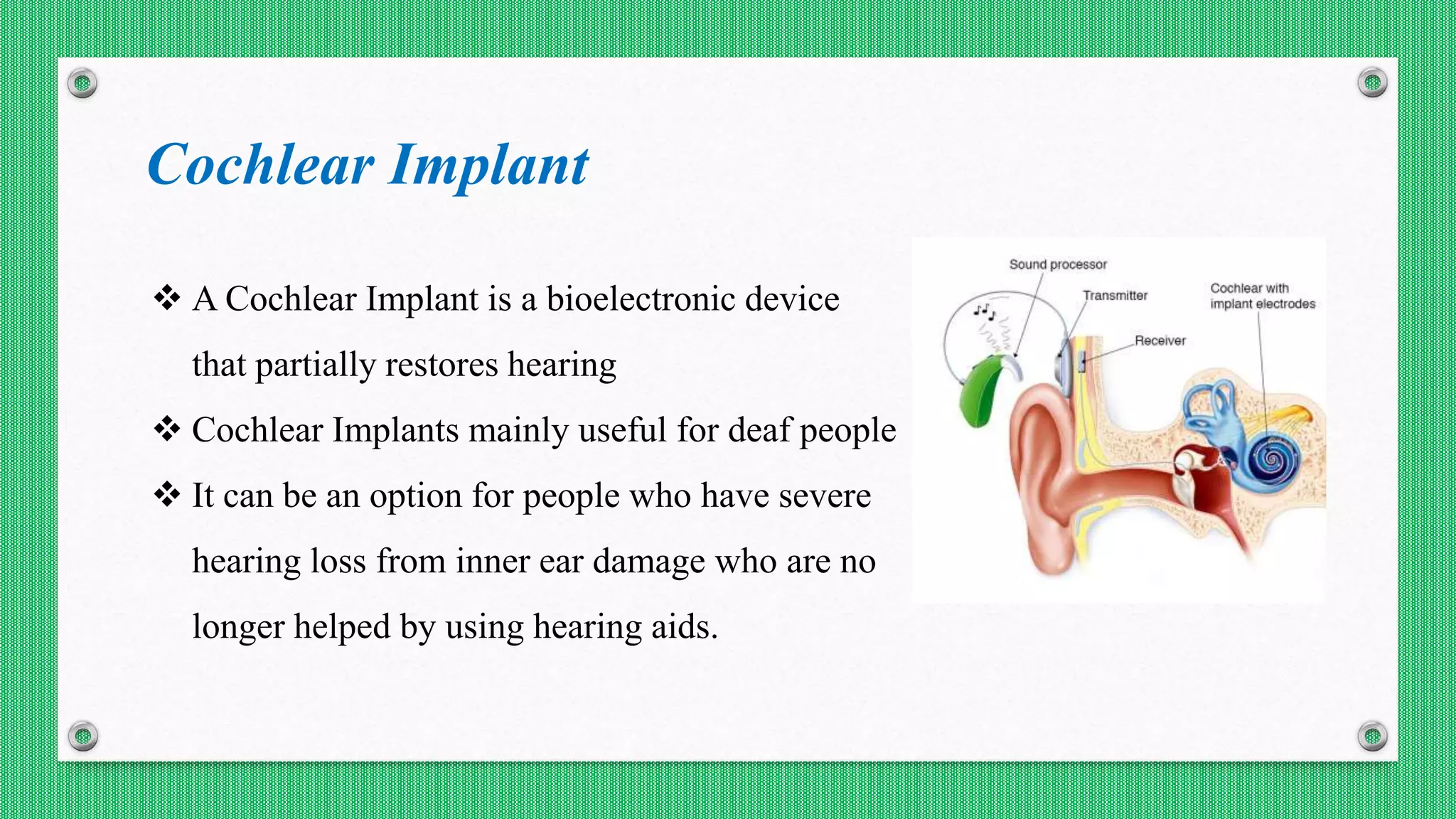 Cochlear Implant

❖ A Cochlear Implant is a bioelectronic device that partially restores hearing

❖ Cochlear Implants mainly useful for deaf people

❖ It can be an option for people who have severe hearing loss from inner ear damage who are no longer helped by using hearing aids.

Sound processor
Transmitter
Cochlear with implant electrodes
Receiver